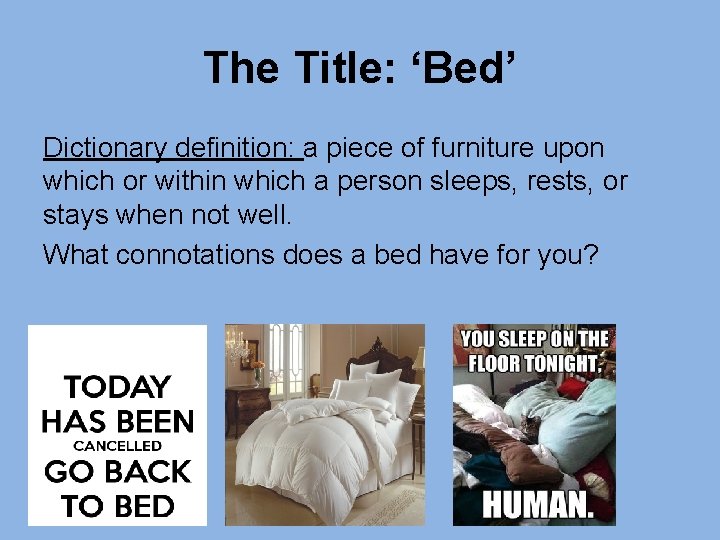 The Title: ‘Bed’

Dictionary definition: a piece of furniture upon which or within which a person sleeps, rests, or stays when not well.

What connotations does a bed have for you?

TODAY HAS BEEN CANCELLED GO BACK TO BED

YOU SLEEP ON THE FLOOR TONIGHT, HUMAN.